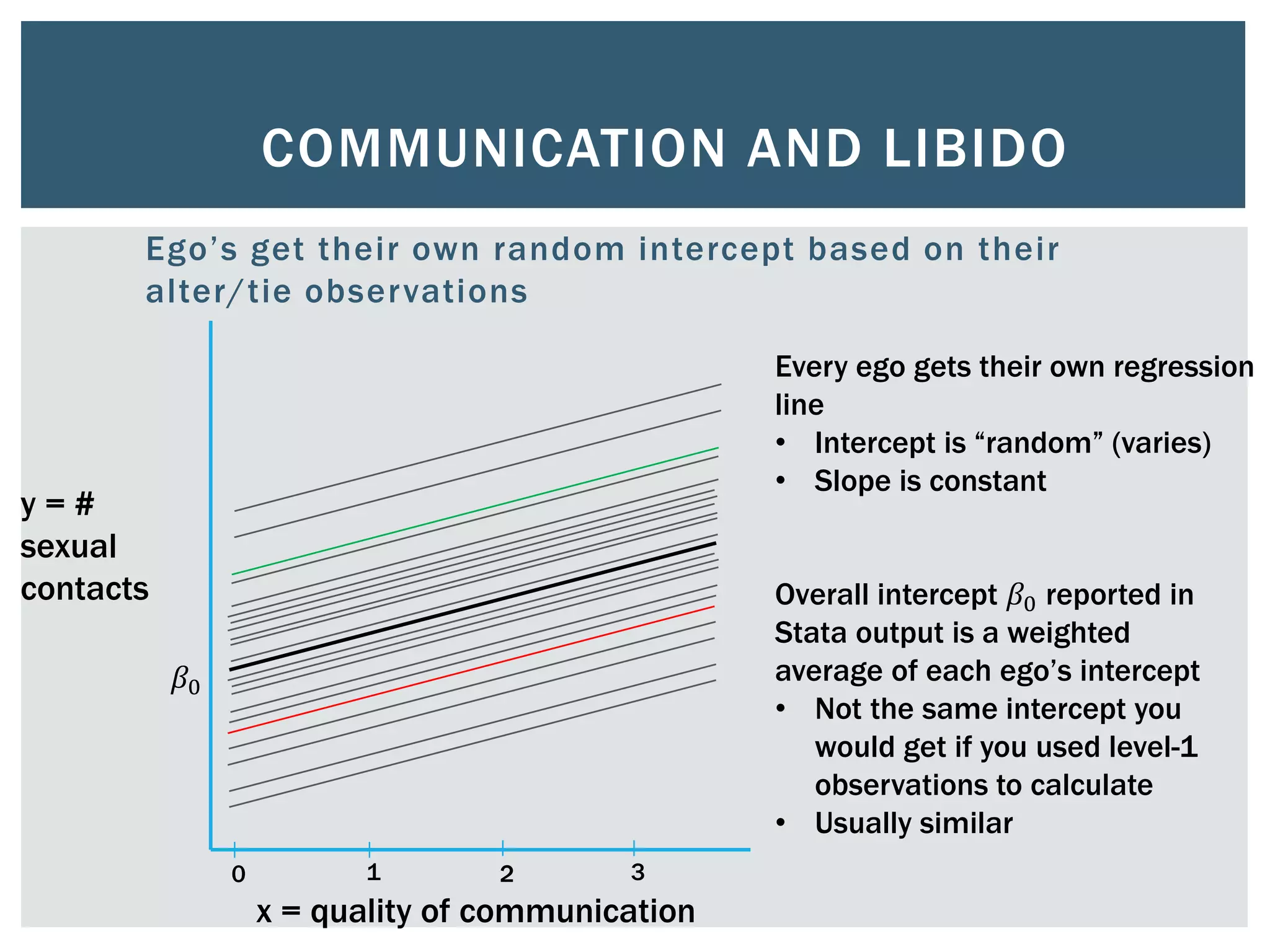 COMMUNICATION AND LIBIDO

Ego's get their own random intercept based on their alter/tie observations

y = # sexual contacts

$\beta_0$

0
1
2
3

x = quality of communication

Every ego gets their own regression line
• Intercept is "random" (varies)
• Slope is constant

Overall intercept $\beta_0$ reported in Stata output is a weighted average of each ego's intercept
• Not the same intercept you would get if you used level-1 observations to calculate
• Usually similar